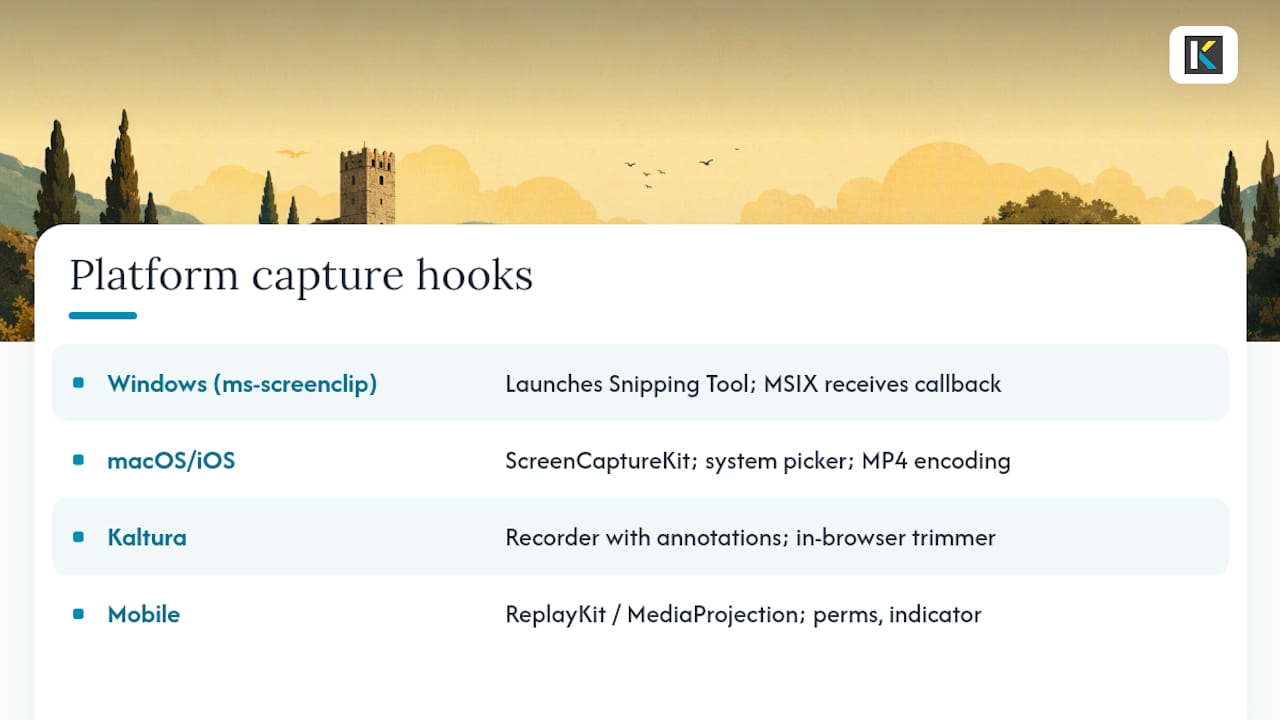 Platform capture hooks

| | |
|---|---|
| Windows (ms-screenclip) | Launches Snipping Tool; MSIX receives callback |
| macOS/iOS | ScreenCaptureKit; system picker; MP4 encoding |
| Kaltura | Recorder with annotations; in-browser trimmer |
| Mobile | ReplayKit / MediaProjection; perms, indicator |